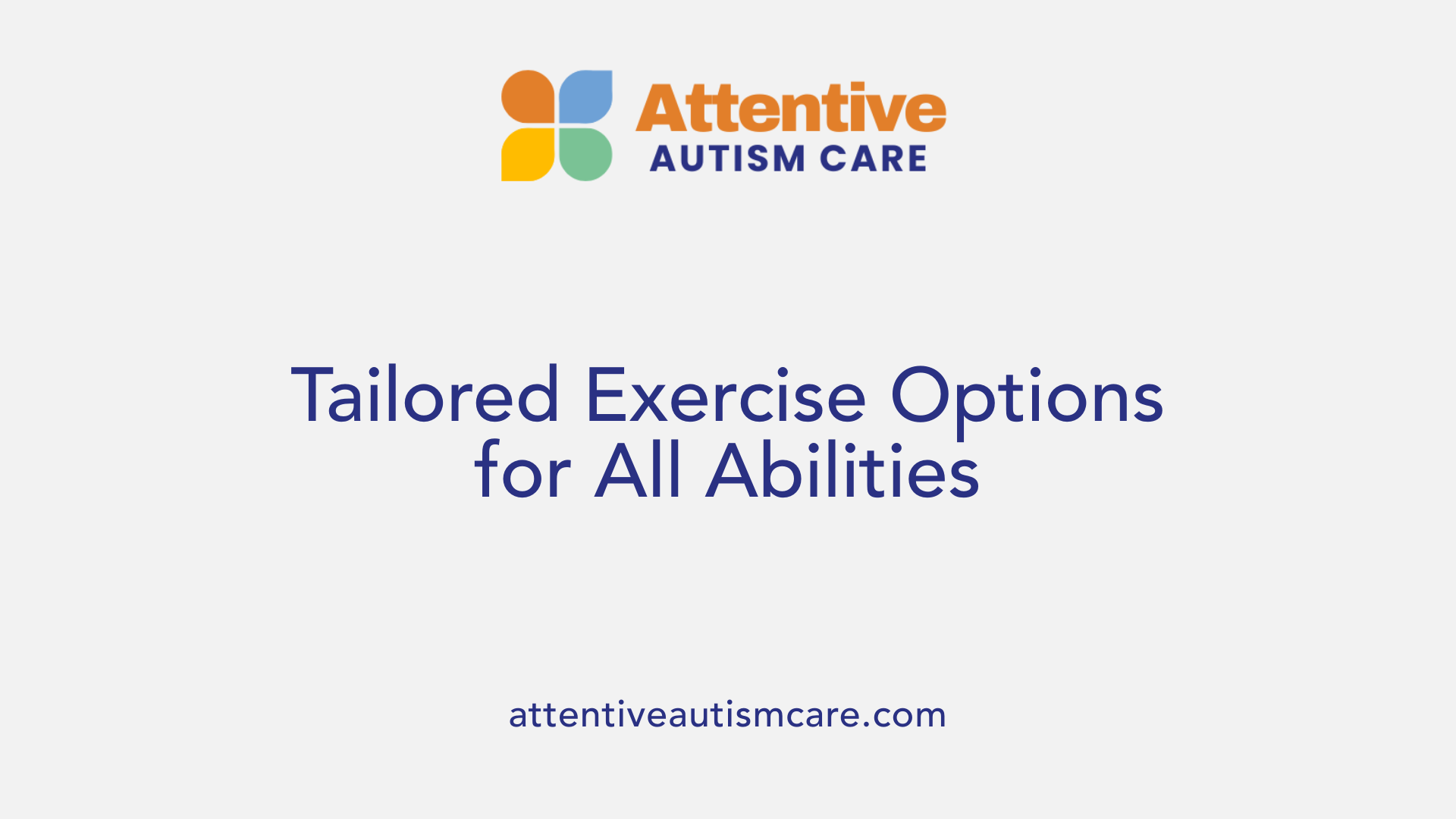 Attentive
AUTISM CARE

Tailored Exercise Options for All Abilities

attentiveautismcare.com